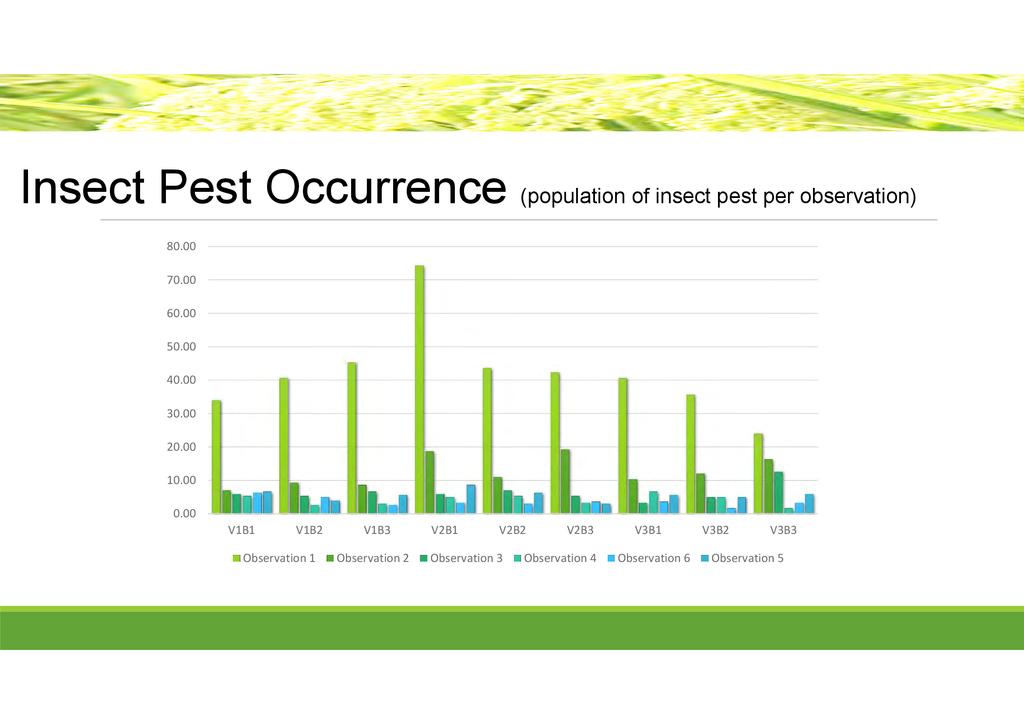 Insect Pest Occurrence (population of insect pest per observation)

80.00
70.00
60.00
50.00
40.00
30.00
20.00
10.00
0.00

V1B1 V1B2 V1B3 V2B1 V2B2 V2B3 V3B1 V3B2 V3B3

Observation 1 Observation 2 Observation 3 Observation 4 Observation 6 Observation 5